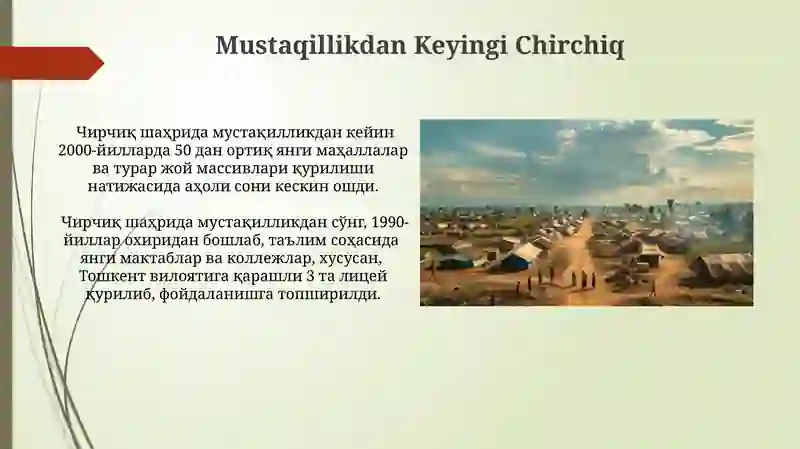 Mustaqillikdan Keyingi Chirchiq

Чирчиқ шаҳрида мустақилликдан кейин 2000-йилларда 50 дан ортиқ янги маҳаллалар ва турар жой массивлари қурилиши натижасида аҳоли сони кескин ошди.

Чирчиқ шаҳрида мустақилликдан сўнг, 1990-йиллар охиридан бошлаб, таълим соҳасида янги мактаблар ва коллежлар, хусусан, Тошкент вилоятига қарашли 3 та лицей қурилиб, фойдаланишга топширилди.